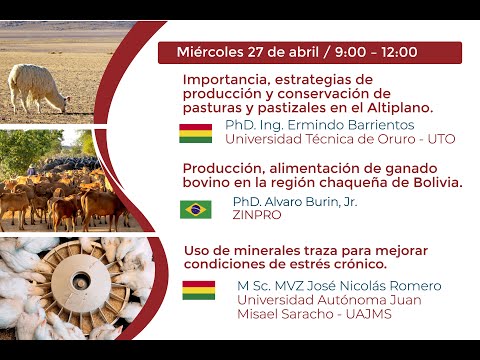 Miércoles 27 de abril / 9:00 – 12:00

Importancia, estrategias de producción y conservación de pasturas y pastizales en el Altiplano.

PhD. Ing. Ermindo Barrientos
Universidad Técnica de Oruro - UTO

Producción, alimentación de ganado bovino en la región chaqueña de Bolivia.

PhD. Alvaro Burin, Jr.
ZINPRO

Uso de minerales traza para mejorar condiciones de estrés crónico.

M Sc. MVZ José Nicolás Romero
Universidad Autónoma Juan Misael Saracho - UAJMS